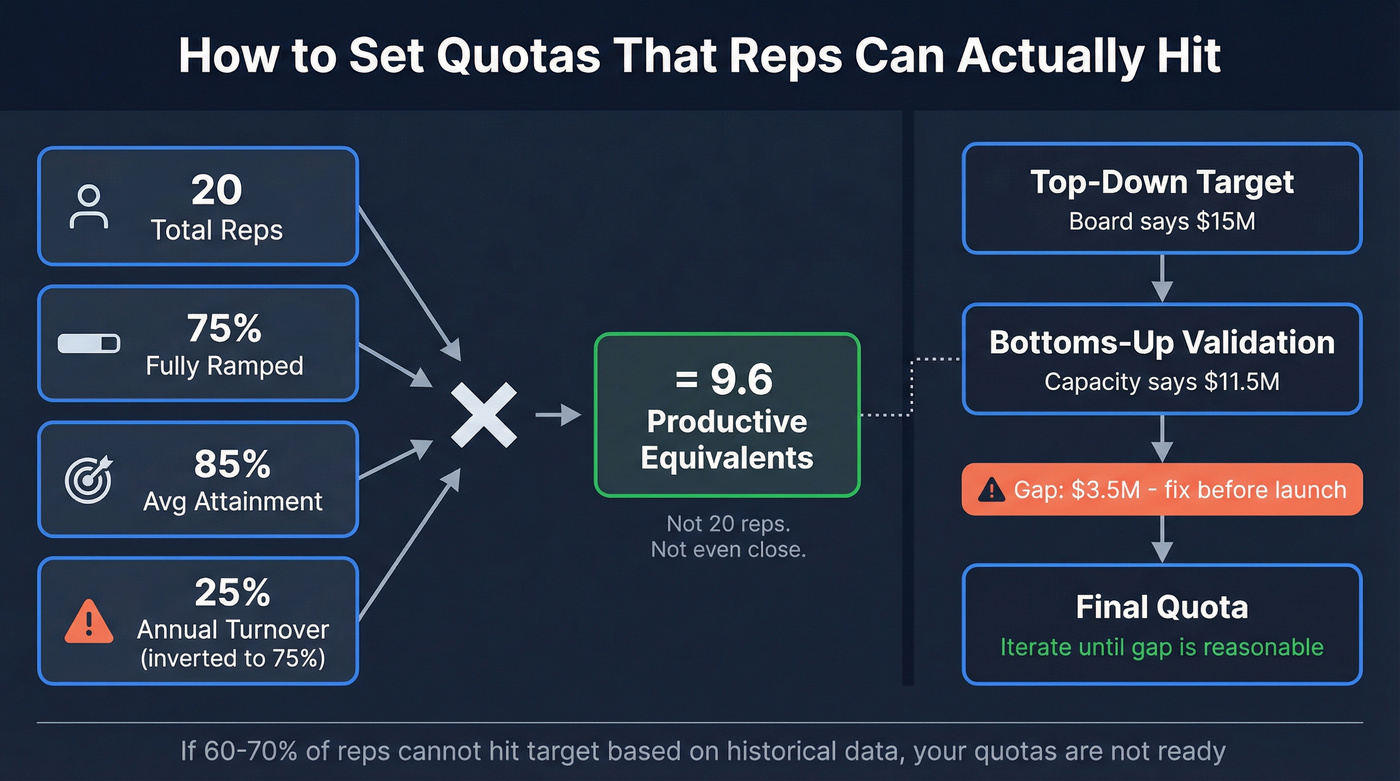 How to Set Quotas That Reps Can Actually Hit

20
Total Reps

75%
Fully Ramped

85%
Avg Attainment

25%
Annual Turnover
(inverted to 75%)

= 9.6
Productive Equivalents

Not 20 reps.
Not even close.

Top-Down Target
Board says $15M

Bottoms-Up Validation
Capacity says $11.5M

Gap: $3.5M - fix before launch

Final Quota
Iterate until gap is reasonable

If 60-70% of reps cannot hit target based on historical data, your quotas are not ready